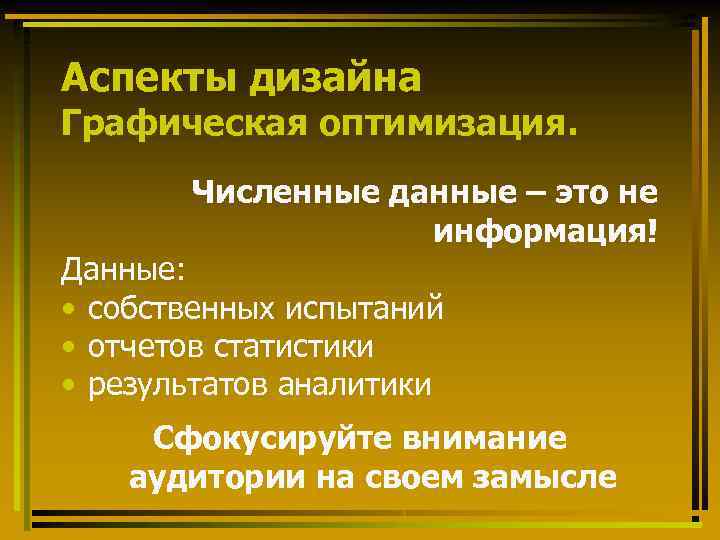 Аспекты дизайна
Графическая оптимизация.

Численные данные – это не информация!

Данные:
• собственных испытаний
• отчетов статистики
• результатов аналитики

Сфокусируйте внимание аудитории на своем замысле